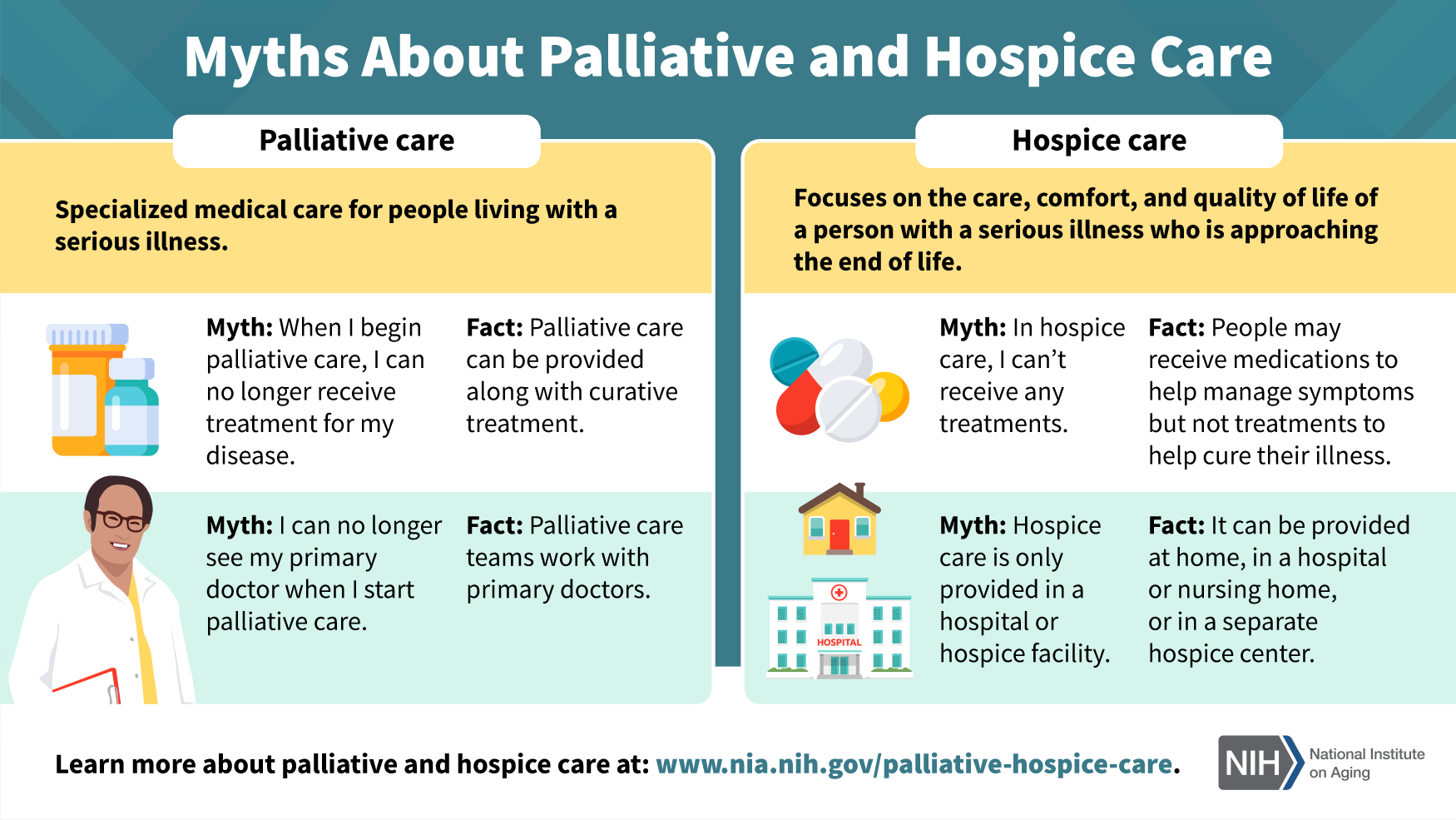 Myths About Palliative and Hospice Care

Palliative care

Specialized medical care for people living with a serious illness.

Myth: When I begin palliative care, I can no longer receive treatment for my disease.

Fact: Palliative care can be provided along with curative treatment.

Myth: I can no longer see my primary doctor when I start palliative care.

Fact: Palliative care teams work with primary doctors.

Hospice care

Focuses on the care, comfort, and quality of life of a person with a serious illness who is approaching the end of life.

Myth: In hospice care, I can't receive any treatments.

Fact: People may receive medications to help manage symptoms but not treatments to help cure their illness.

HOSPITAL

Myth: Hospice care is only provided in a hospital or hospice facility.

Fact: It can be provided at home, in a hospital or nursing home, or in a separate hospice center.

Learn more about palliative and hospice care at: www.nia.nih.gov/palliative-hospice-care.

NIH National Institute on Aging